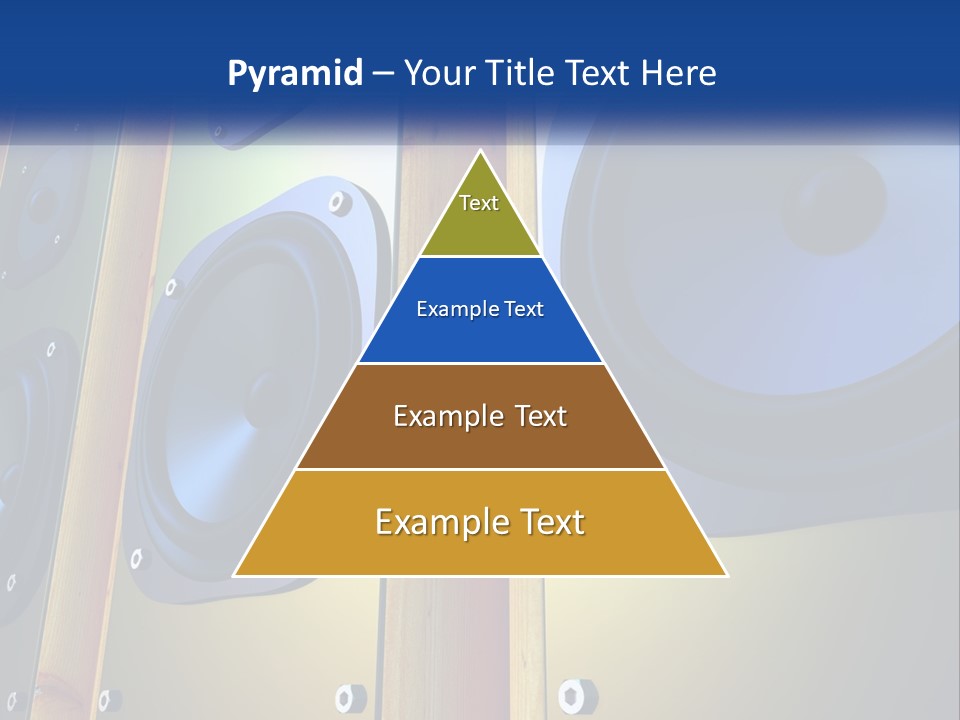 Pyramid – Your Title Text Here

Text

Example Text

Example Text

Example Text